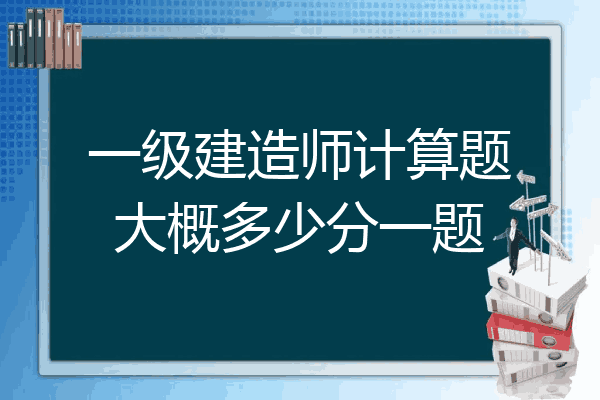 一级建造师计算题
大概多少分一题